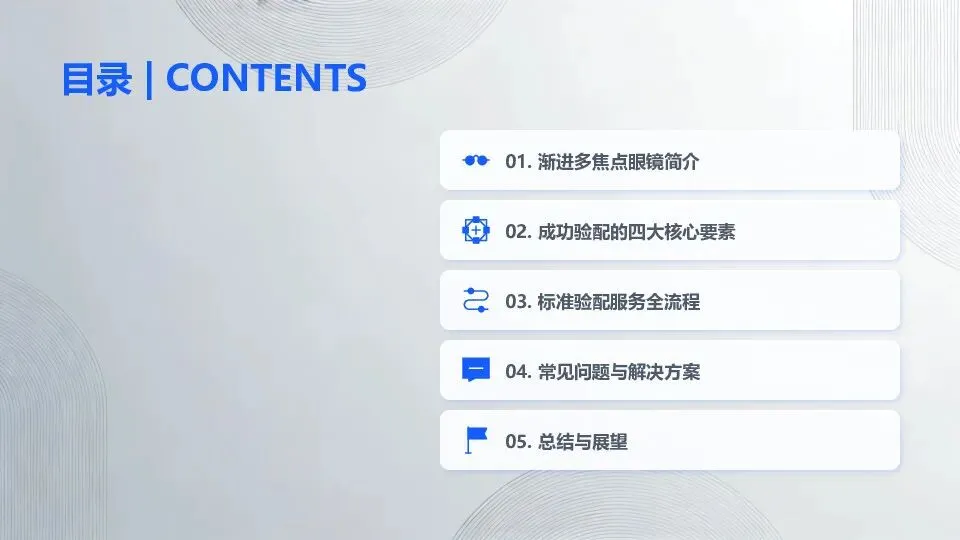 目录 | CONTENTS

01. 渐进多焦点眼镜简介

02. 成功验配的四大核心要素

03. 标准验配服务全流程

04. 常见问题与解决方案

05. 总结与展望